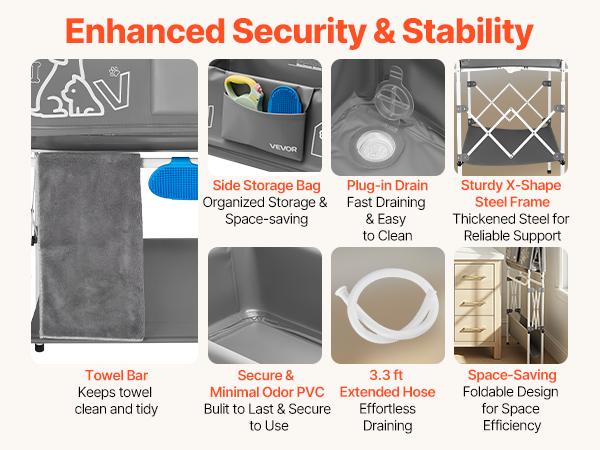 Enhanced Security & Stability

VEVOR

Side Storage Bag
Organized Storage & Space-saving

Plug-in Drain
Fast Draining & Easy to Clean

Sturdy X-Shape Steel Frame
Thickened Steel for Reliable Support

Towel Bar
Keeps towel clean and tidy

Secure & Minimal Odor PVC
Bulit to Last & Secure to Use

3.3 ft Extended Hose
Effortless Draining

Space-Saving
Foldable Design for Space Efficiency